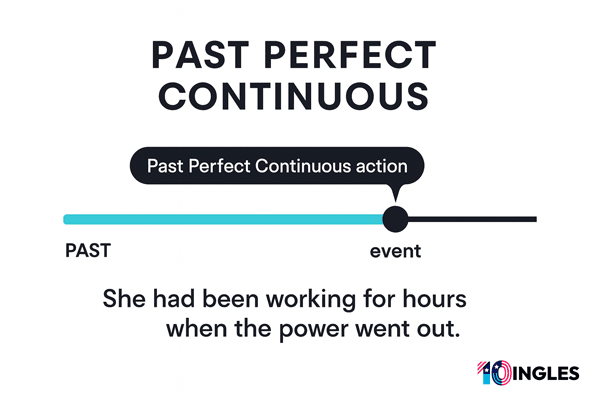 PAST PERFECT CONTINUOUS

Past Perfect Continuous action

PAST

event

She had been working for hours when the power went out.

10INGLES